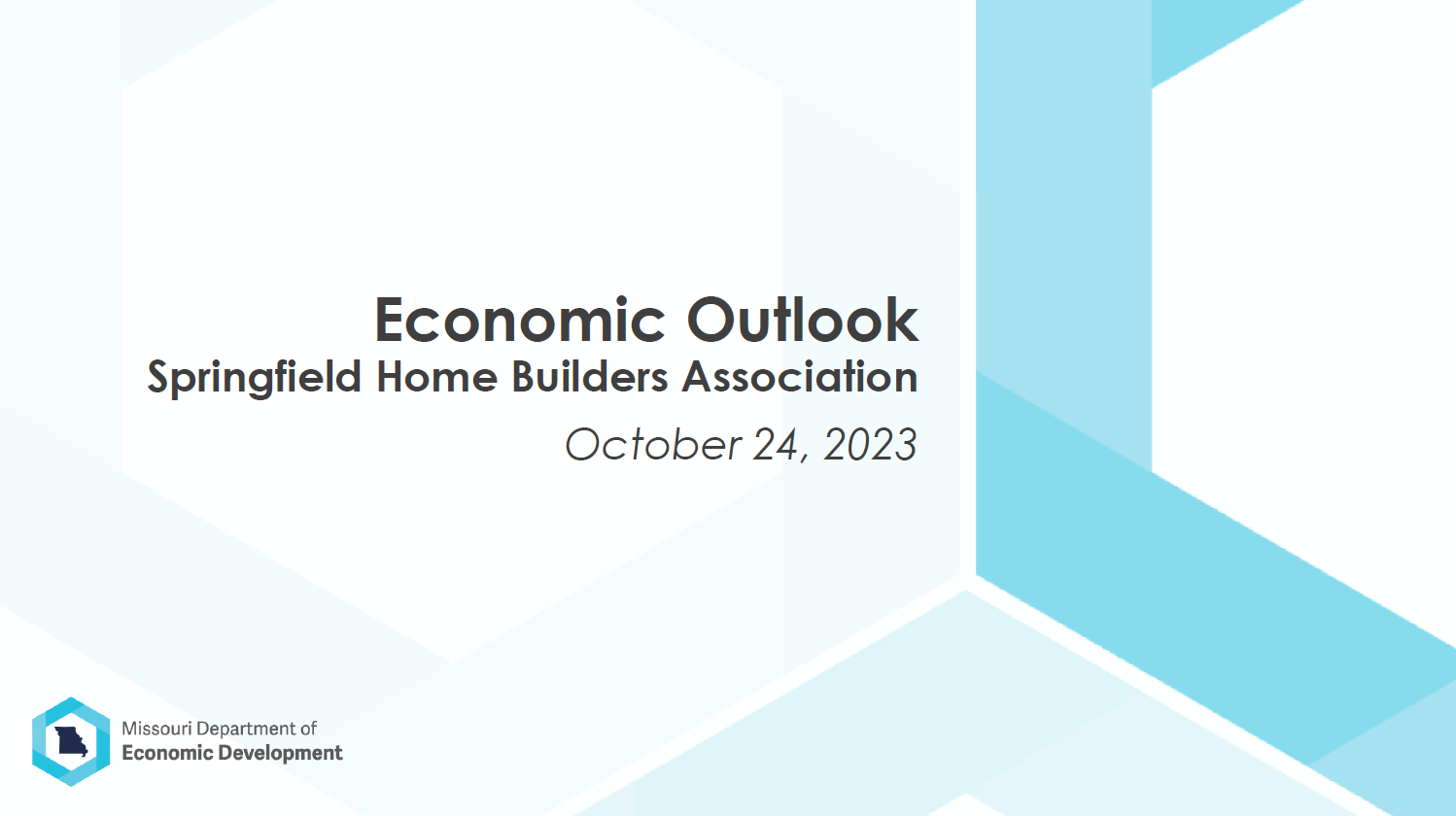 Economic Outlook
Springfield Home Builders Association
October 24, 2023

Missouri Department of
Economic Development